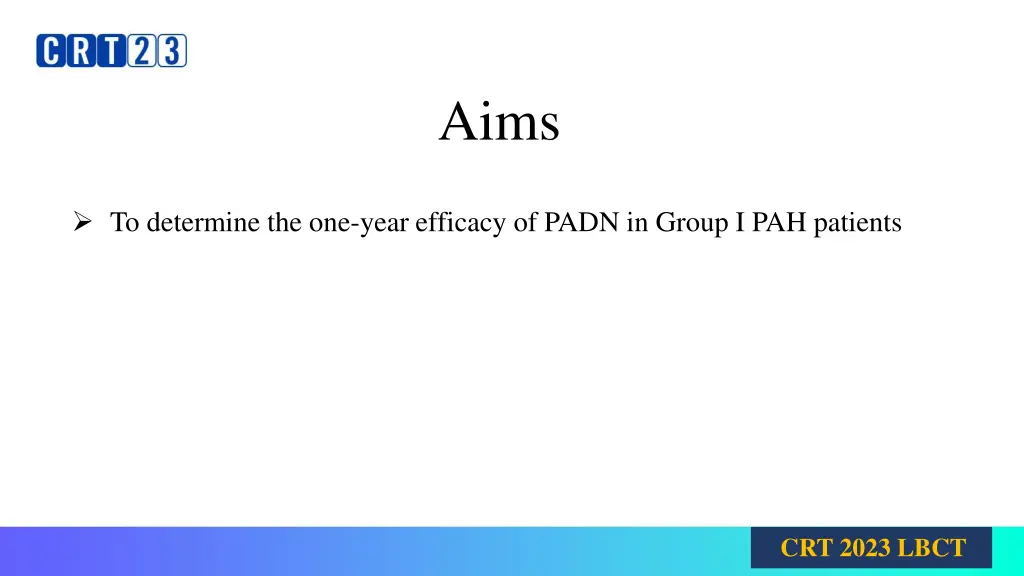 CRT23

Aims

➢ To determine the one-year efficacy of PADN in Group I PAH patients

CRT 2023 LBCT